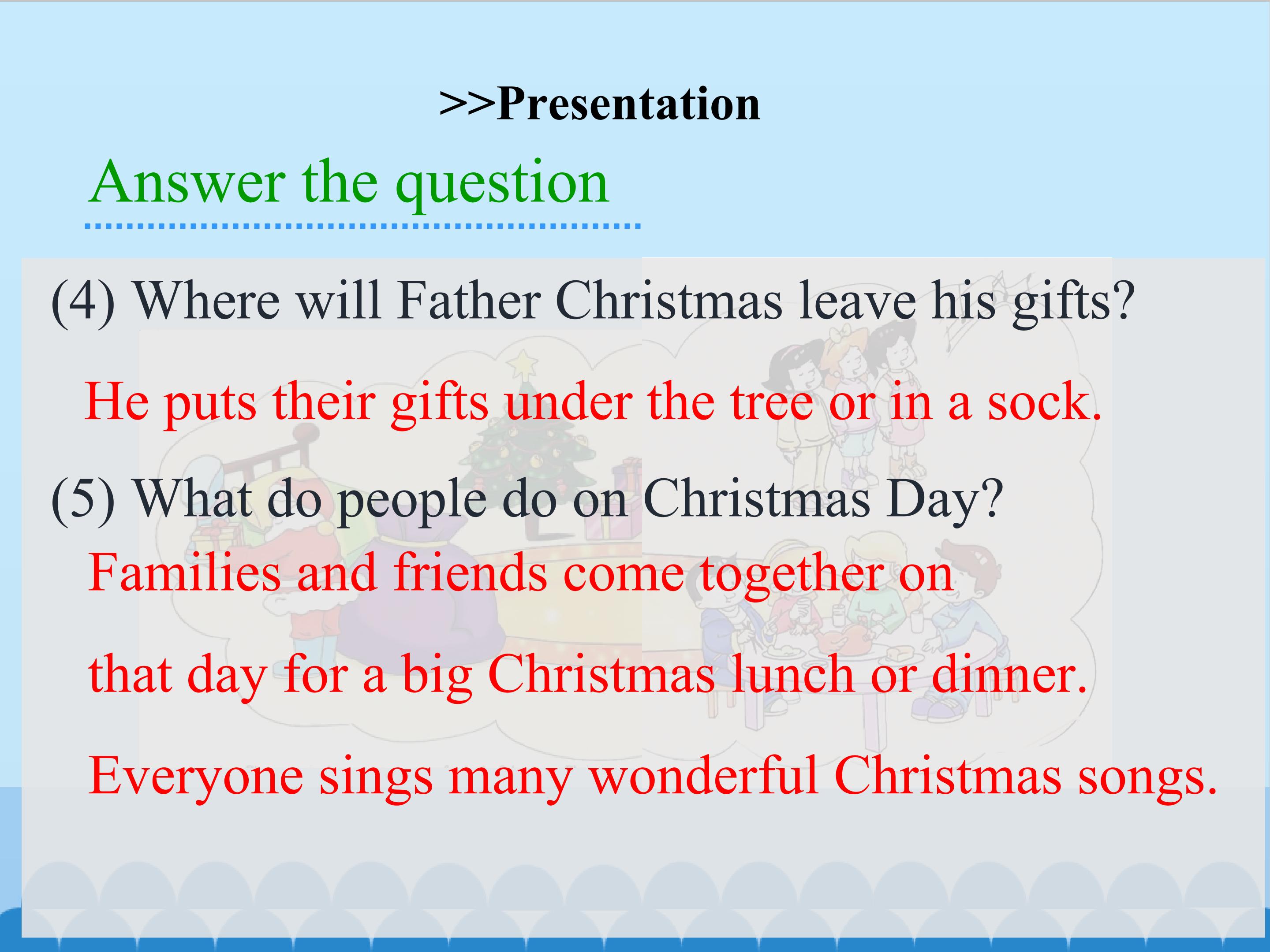 >>Presentation

Answer the question

(4) Where will Father Christmas leave his gifts?

He puts their gifts under the tree or in a sock.

(5) What do people do on Christmas Day?

Families and friends come together on that day for a big Christmas lunch or dinner.

Everyone sings many wonderful Christmas songs.